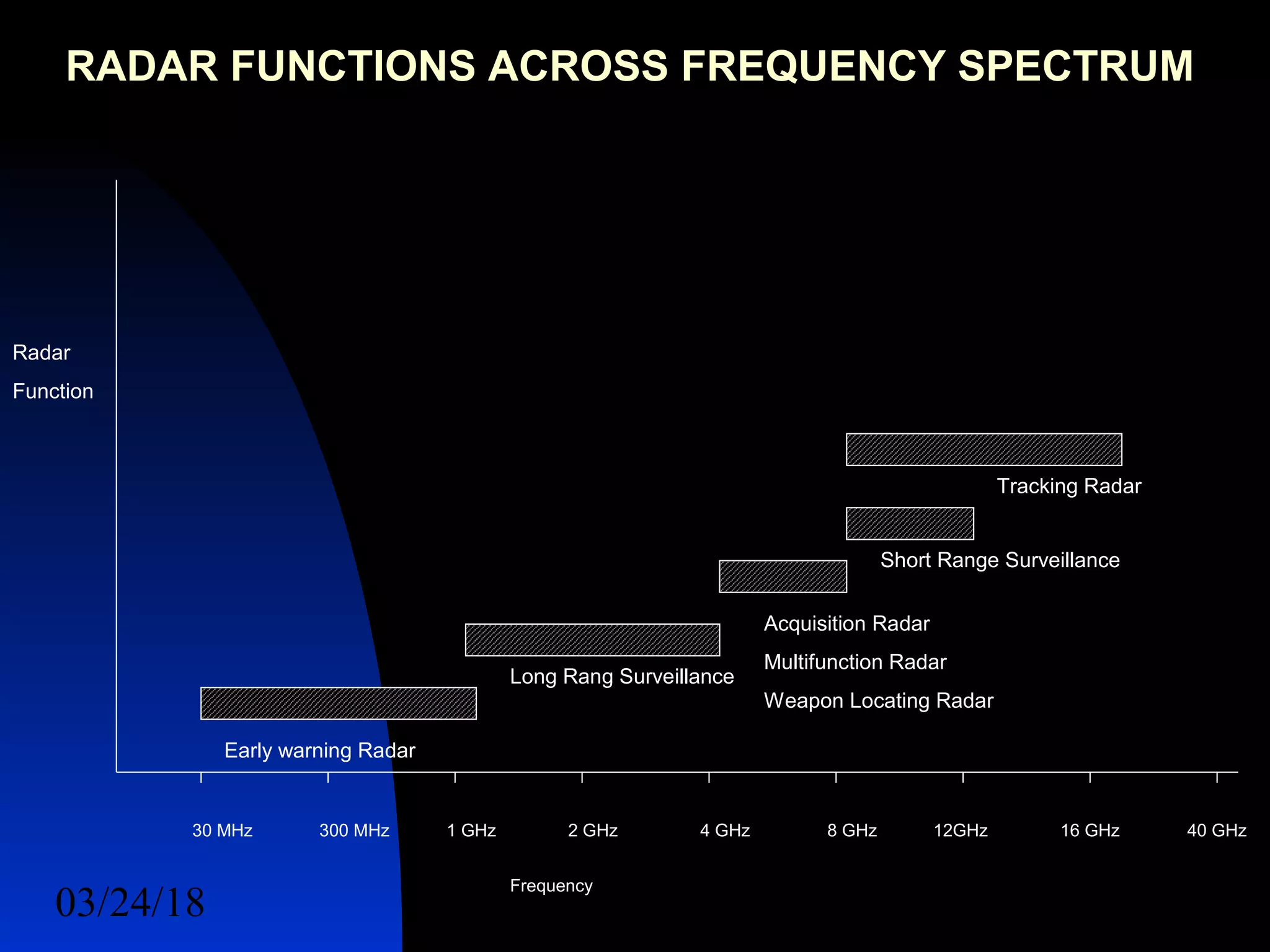 RADAR FUNCTIONS ACROSS FREQUENCY SPECTRUM

Radar

Function

Tracking Radar

Short Range Surveillance

Acquisition Radar

Multifunction Radar

Weapon Locating Radar

Long Rang Surveillance

Early warning Radar

30 MHz 300 MHz 1 GHz 2 GHz 4 GHz 8 GHz 12GHz 16 GHz 40 GHz

Frequency

03/24/18